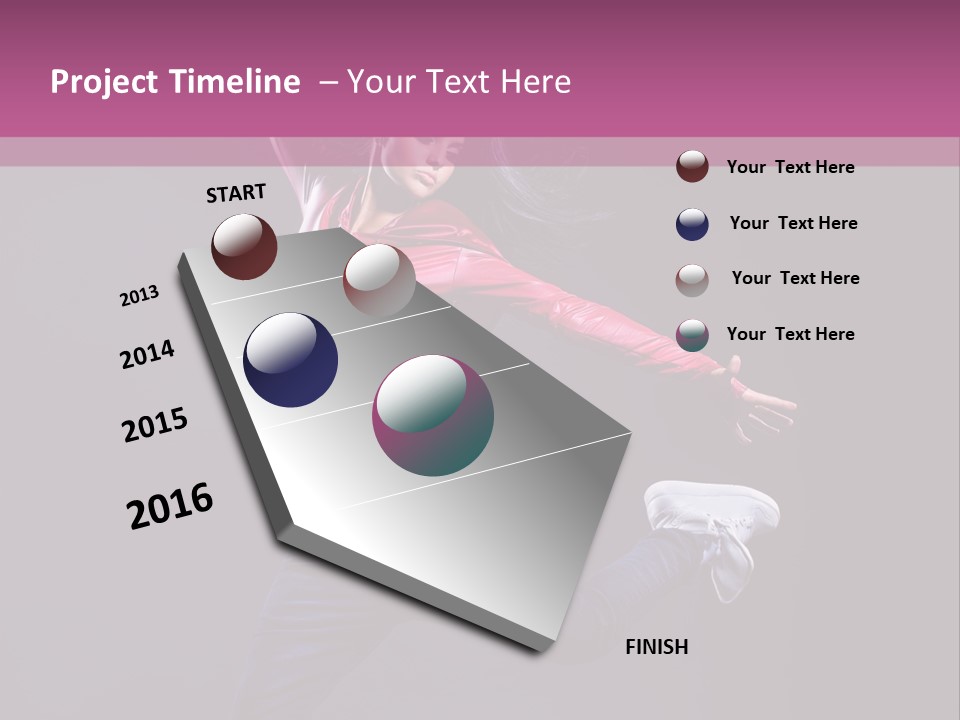 Project Timeline – Your Text Here

START

2013

2014

2015

2016

FINISH

Your Text Here

Your Text Here

Your Text Here

Your Text Here